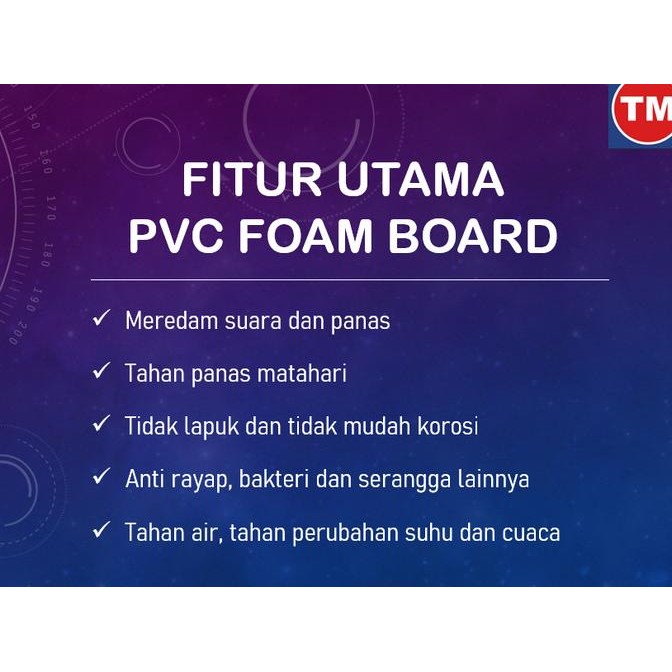 TM

150 160 170 180 190 200

FITUR UTAMA
PVC FOAM BOARD

✓ Meredam suara dan panas

✓ Tahan panas matahari

✓ Tidak lapuk dan tidak mudah korosi

✓ Anti rayap, bakteri dan serangga lainnya

✓ Tahan air, tahan perubahan suhu dan cuaca